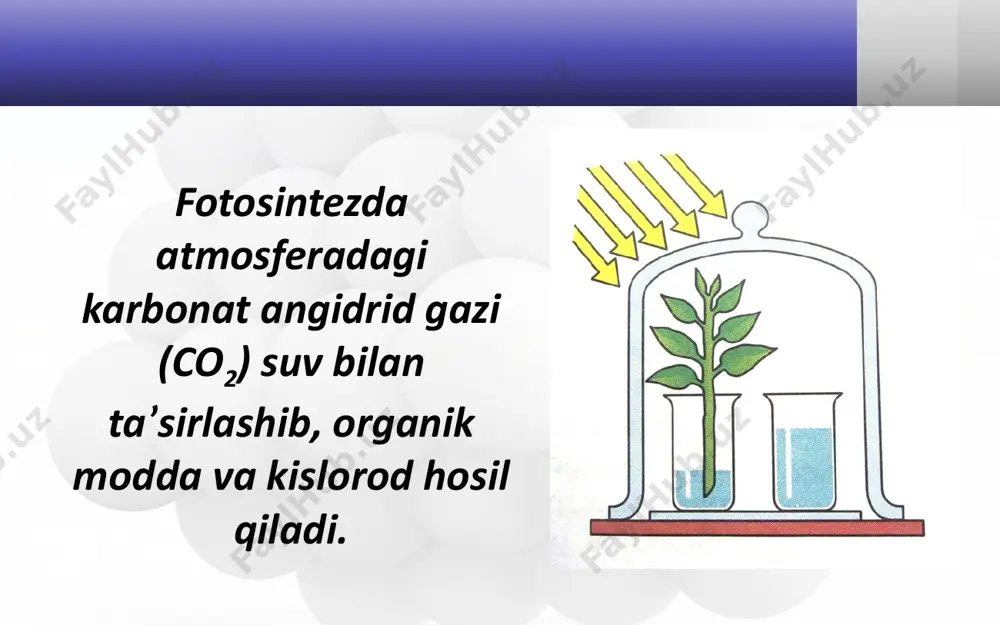 Fotosintezda atmosferadagi karbonat angidrid gazi ($CO_2$) suv bilan ta’sirlashib, organik modda va kislorod hosil qiladi.

FaylHub.uz